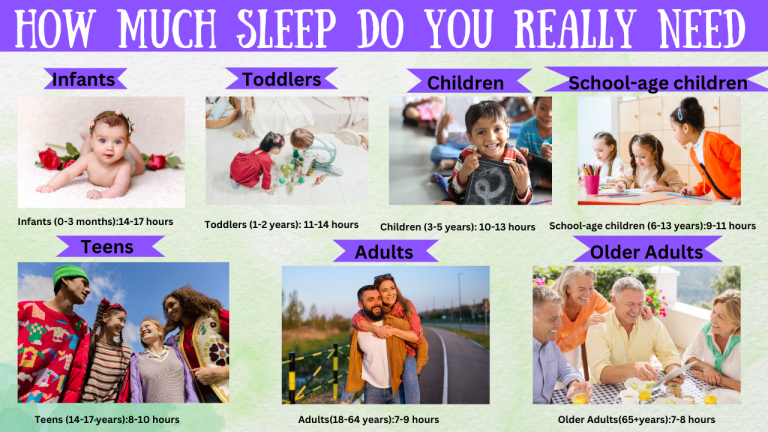 HOW MUCH SLEEP DO YOU REALLY NEED

Infants

Infants (0-3 months):14-17 hours

Toddlers

Toddlers (1-2 years): 11-14 hours

Children

Children (3-5 years): 10-13 hours

School-age children

School-age children (6-13 years):9-11 hours

Teens

Teens (14-17-years):8-10 hours

Adults

Adults(18-64 years):7-9 hours

Older Adults

Older Adults(65+years):7-8 hours